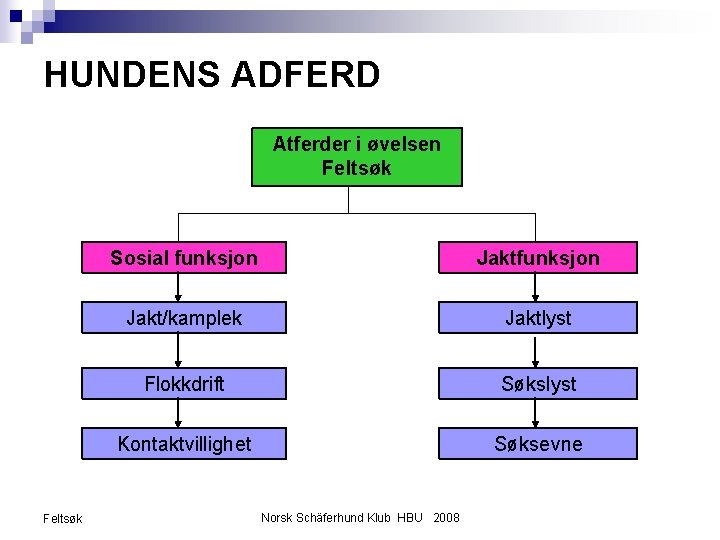 HUNDENS ADFERD

Atferder i øvelsen Feltsøk

Sosial funksjon

Jakt/kamplek

Flokkdrift

Kontaktvillighet

Jaktfunksjon

Jaktlyst

Søkslyst

Søksevne

Feltsøk

Norsk Schäferhund Klub HBU 2008